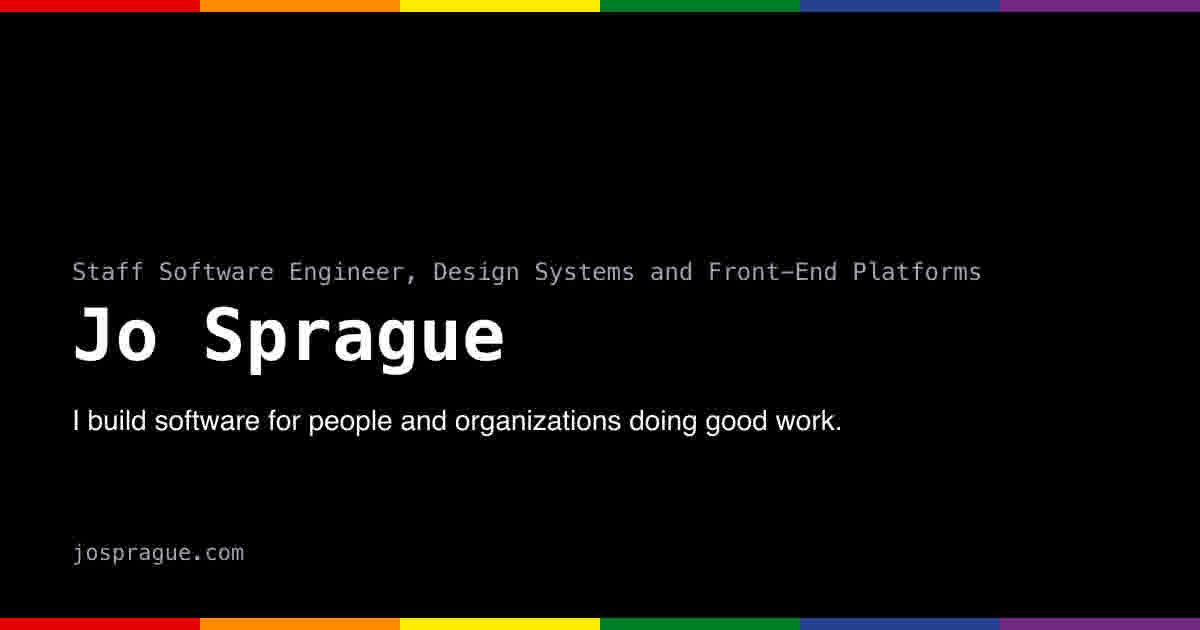 Staff Software Engineer, Design Systems and Front-End Platforms

Jo Sprague

I build software for people and organizations doing good work.

josprague.com